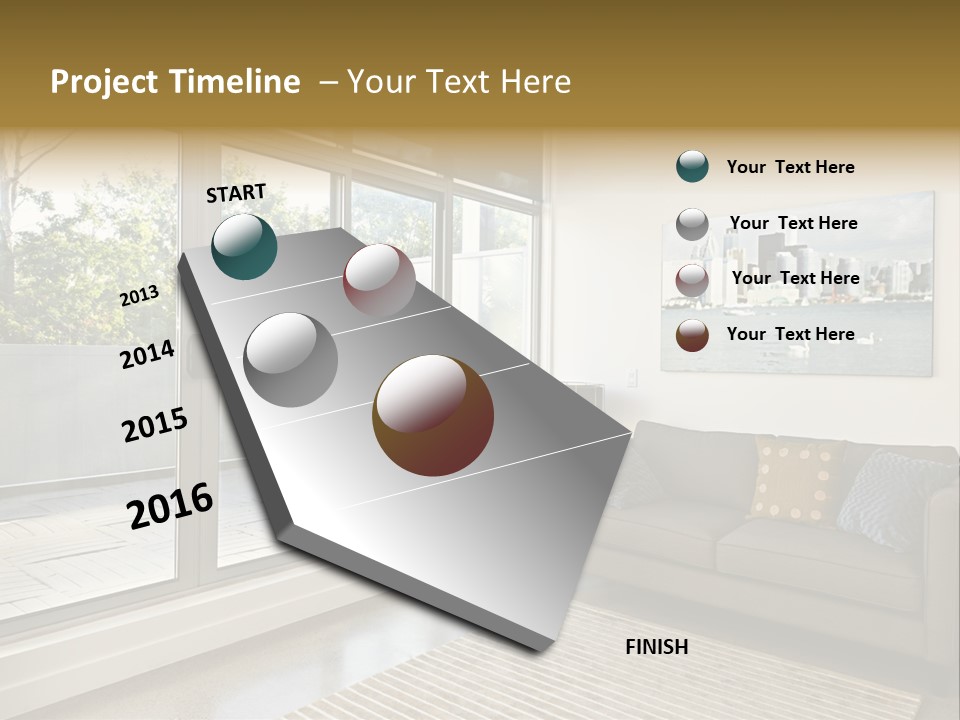 Project Timeline – Your Text Here

START

2013

2014

2015

2016

FINISH

Your Text Here

Your Text Here

Your Text Here

Your Text Here